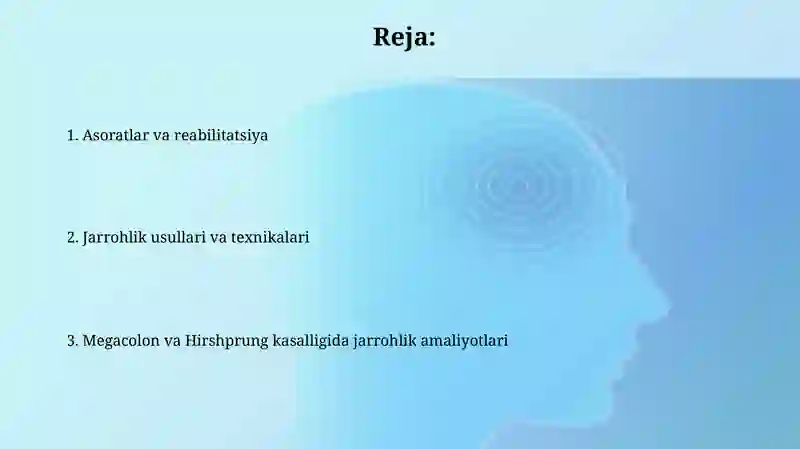 Reja:

1. Asoratlar va reabilitatsiya

2. Jarrohlik usullari va texnikalari

3. Megacolon va Hirshprung kasalligida jarrohlik amaliyotlari